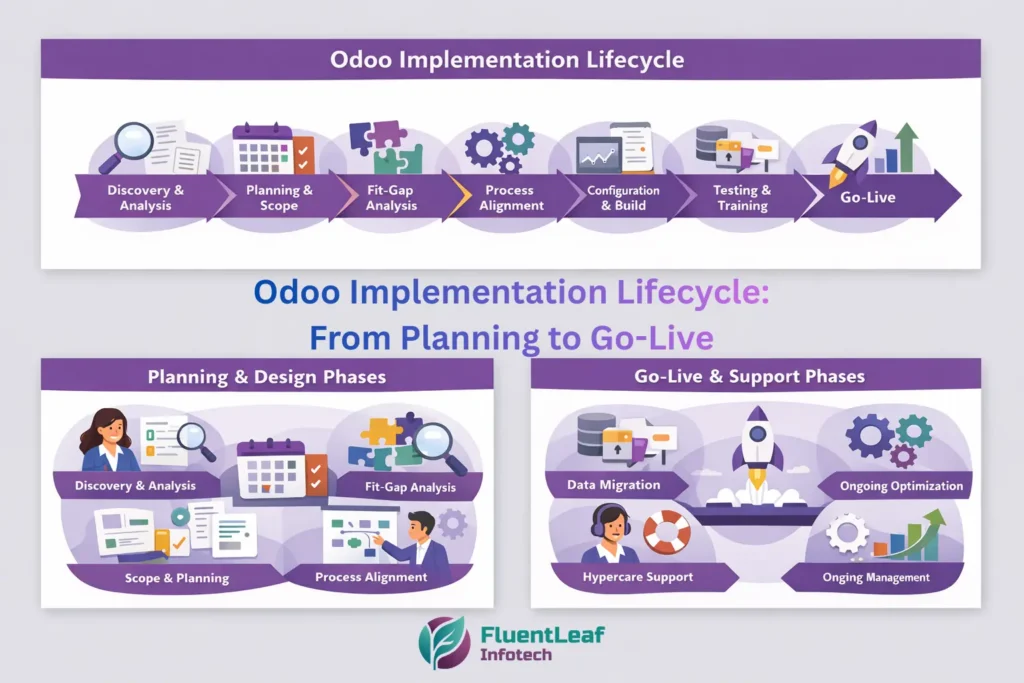 Odoo Implementation Lifecycle

Discovery & Analysis

Planning & Scope

Fit-Gap Analysis

Process Alignment

Configuration & Build

Testing & Training

Go-Live

Odoo Implementation Lifecycle: From Planning to Go-Live

Planning & Design Phases

Discovery & Analysis

Fit-Gap Analysis

Scope & Planning

Process Alignment

Go-Live & Support Phases

Data Migration

Ongoing Optimization

Hypercare Support

Onging Management

FluentLeaf Infotech